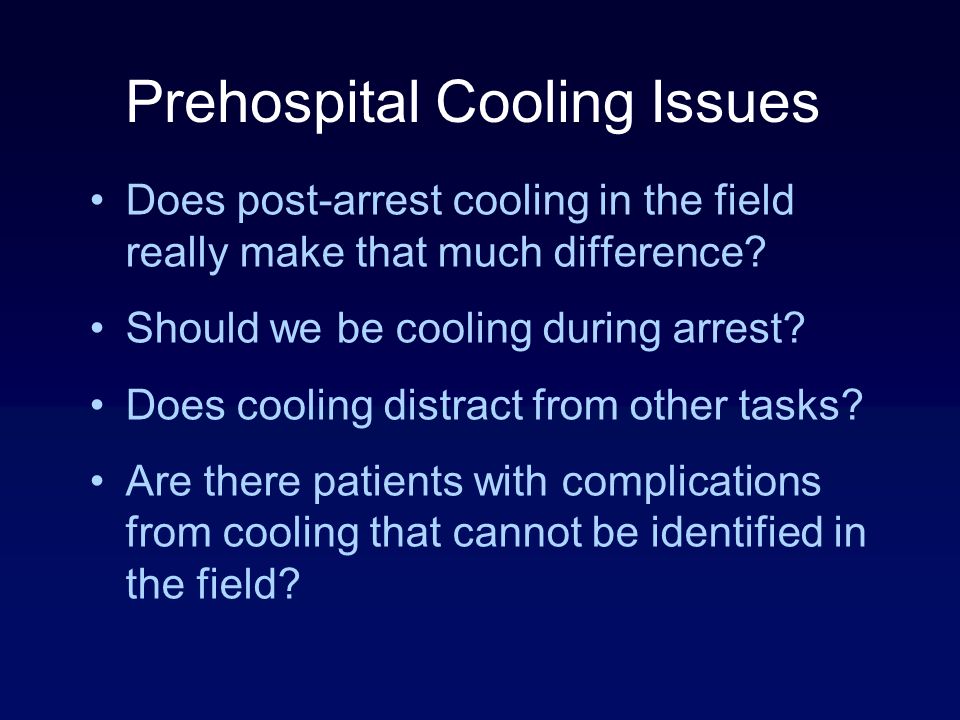 Prehospital Cooling Issues

• Does post-arrest cooling in the field really make that much difference?

• Should we be cooling during arrest?

• Does cooling distract from other tasks?

• Are there patients with complications from cooling that cannot be identified in the field?